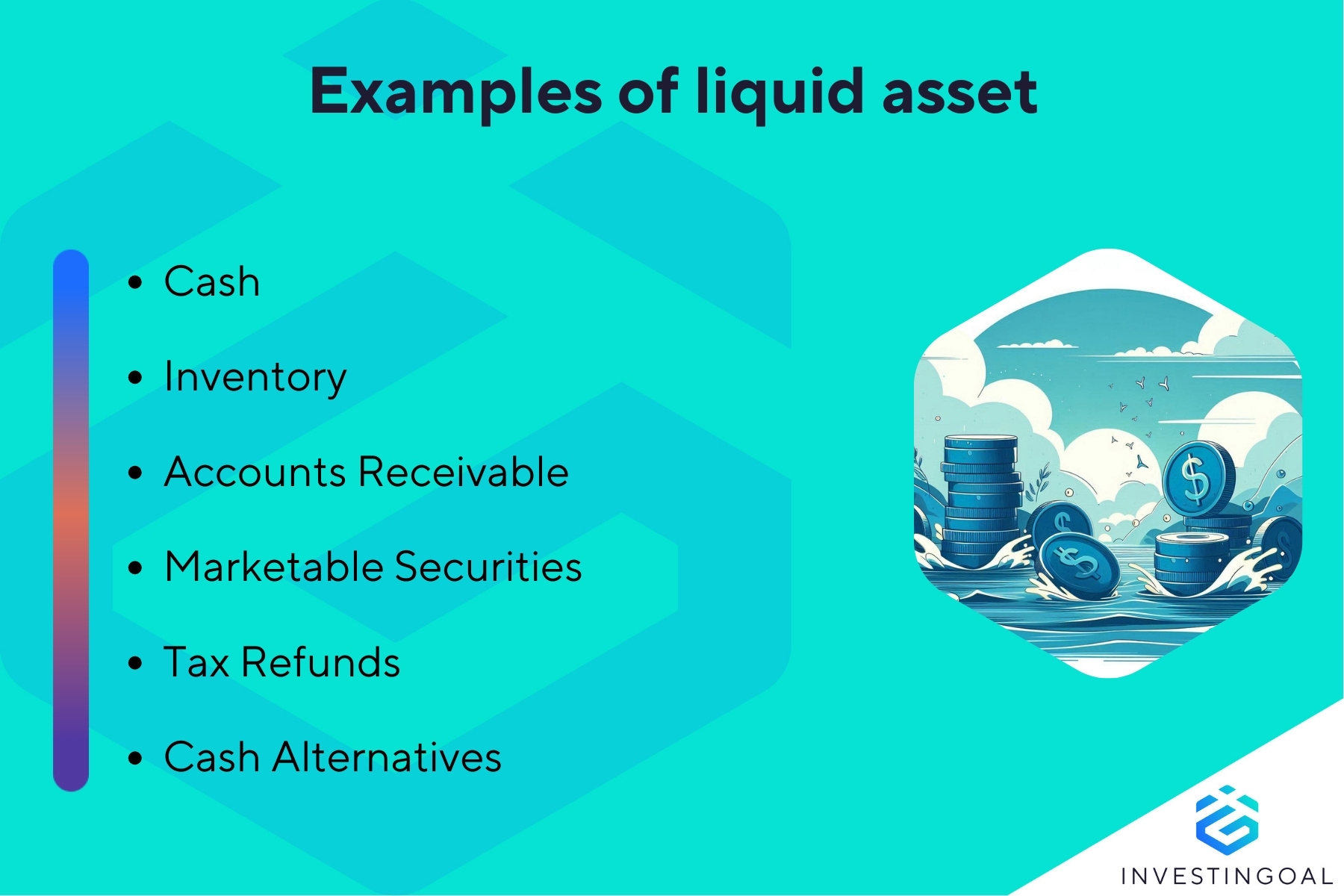 Examples of liquid asset

• Cash
• Inventory
• Accounts Receivable
• Marketable Securities
• Tax Refunds
• Cash Alternatives

INVESTINGOAL